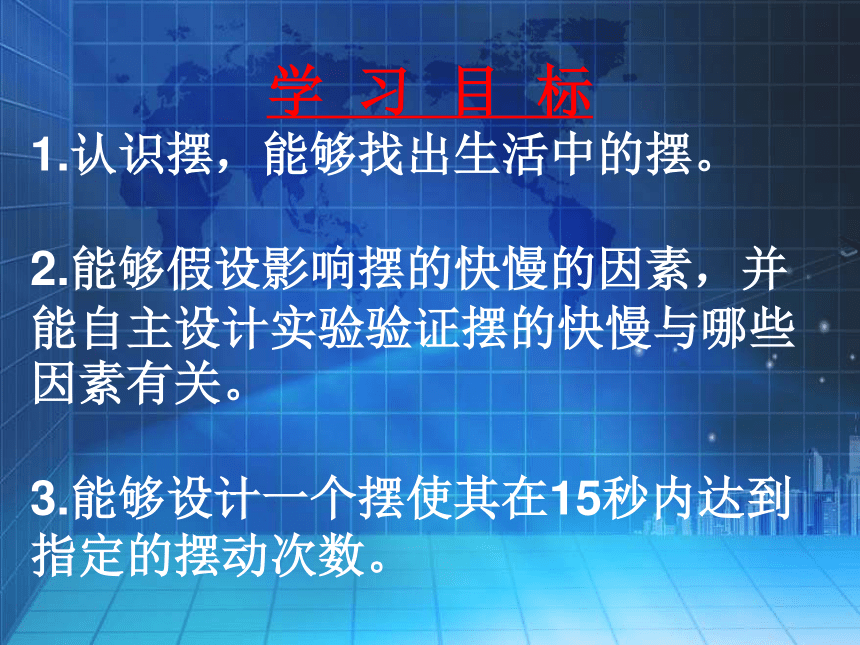 学 习 目 标

1.认识摆，能够找出生活中的摆。

2.能够假设影响摆的快慢的因素，并能自主设计实验验证摆的快慢与哪些因素有关。

3.能够设计一个摆使其在15秒内达到指定的摆动次数。